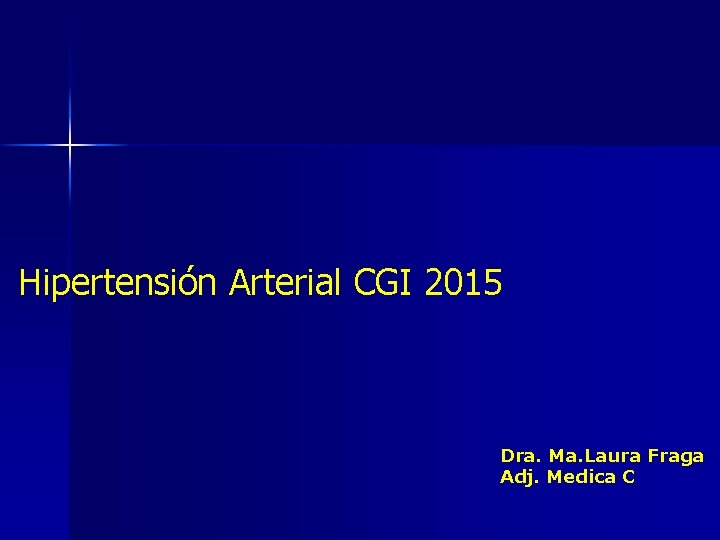 Hipertensión Arterial CGI 2015

Dra. Ma.Laura Fraga
Adj. Medica C